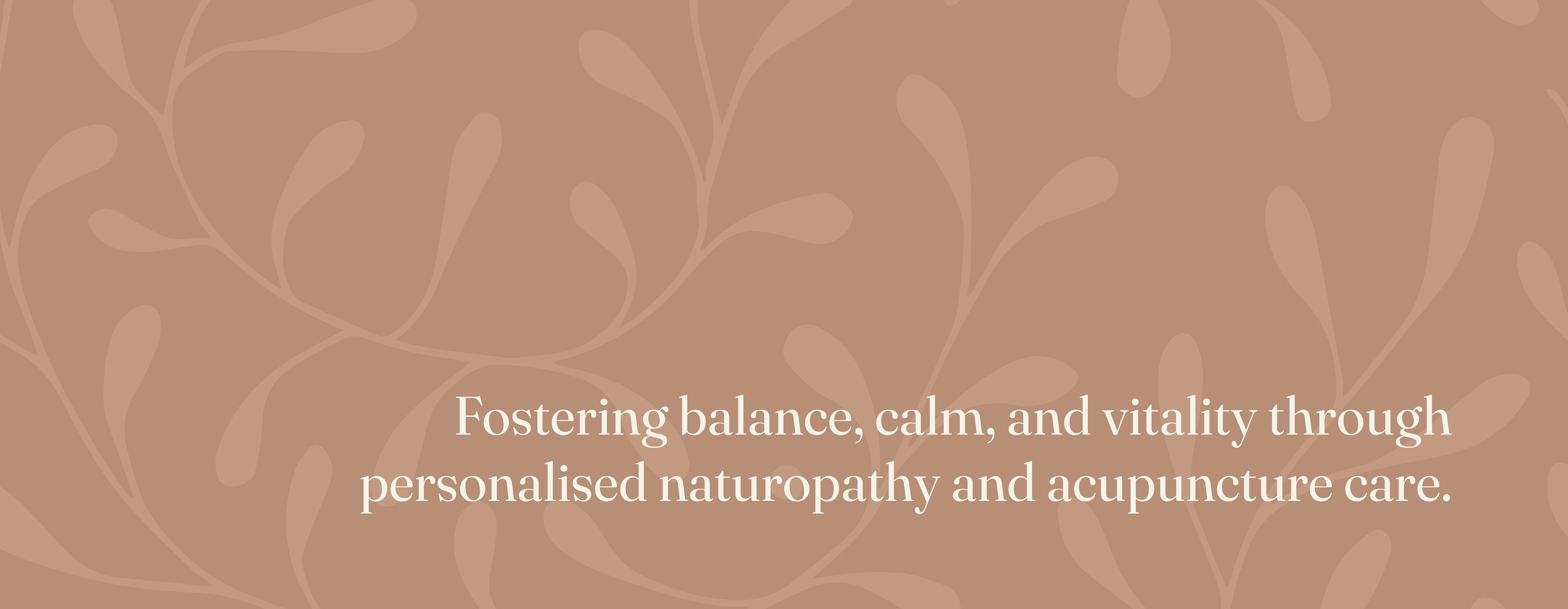 Fostering balance, calm, and vitality through personalised naturopathy and acupuncture care.